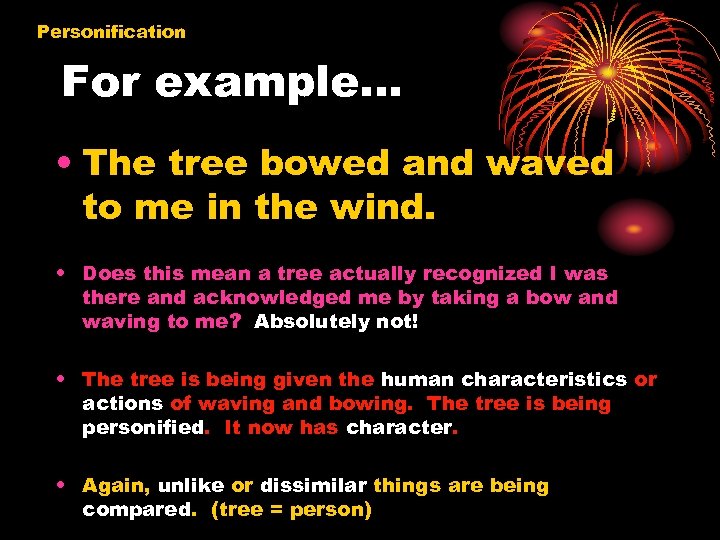 Personification

For example…

• The tree bowed and waved to me in the wind.

• Does this mean a tree actually recognized I was there and acknowledged me by taking a bow and waving to me? Absolutely not!

• The tree is being given the human characteristics or actions of waving and bowing. The tree is being personified. It now has character.

• Again, unlike or dissimilar things are being compared. (tree = person)